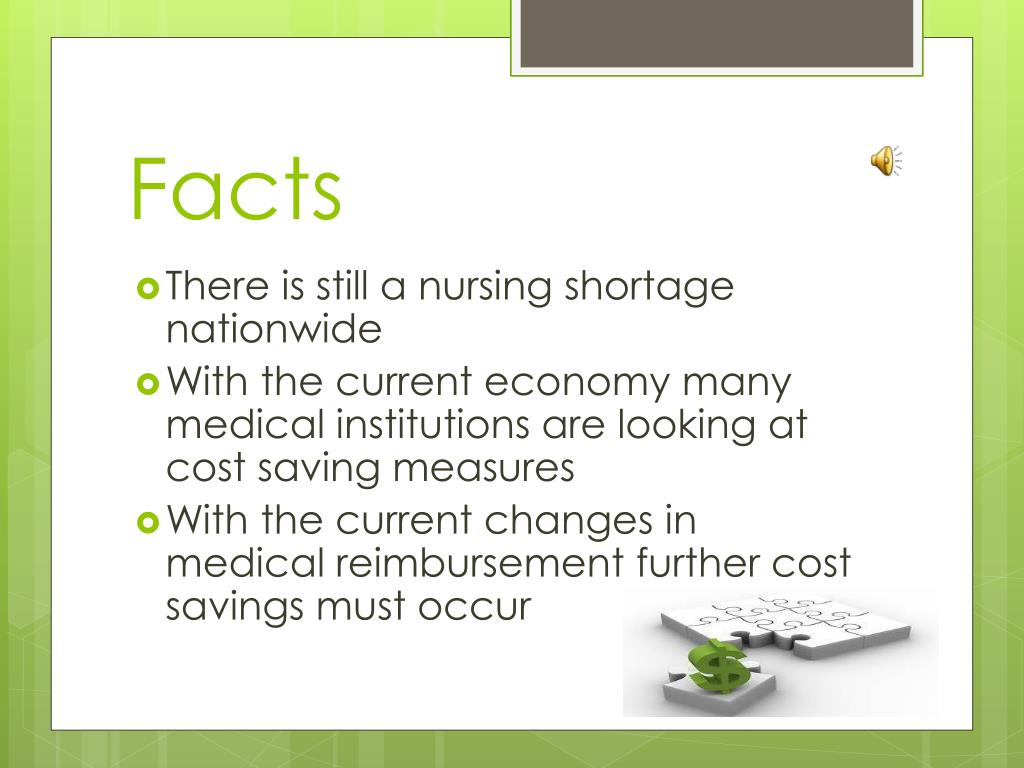 Facts

There is still a nursing shortage nationwide

With the current economy many medical institutions are looking at cost saving measures

With the current changes in medical reimbursement further cost savings must occur

$